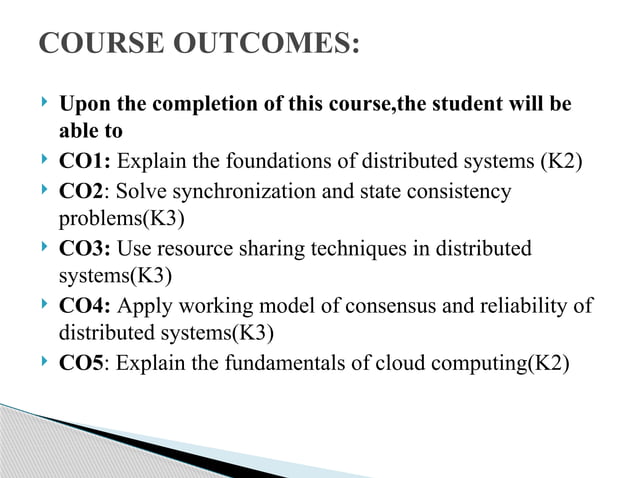 COURSE OUTCOMES:

Upon the completion of this course,the student will be able to

CO1: Explain the foundations of distributed systems (K2)

CO2: Solve synchronization and state consistency problems(K3)

CO3: Use resource sharing techniques in distributed systems(K3)

CO4: Apply working model of consensus and reliability of distributed systems(K3)

CO5: Explain the fundamentals of cloud computing(K2)